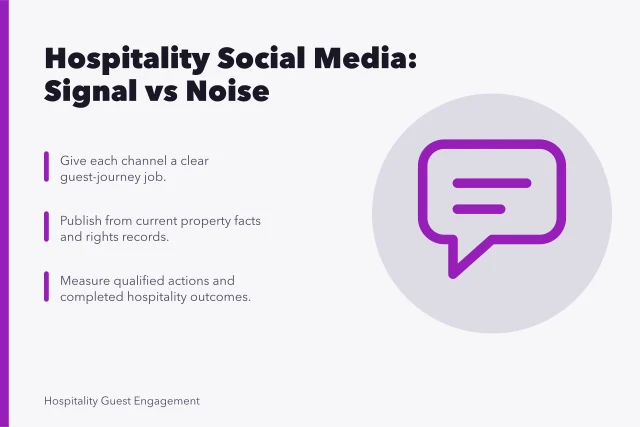 Hospitality Social Media: Signal vs Noise

Give each channel a clear guest-journey job.

Publish from current property facts and rights records.

Measure qualified actions and completed hospitality outcomes.

Hospitality Guest Engagement